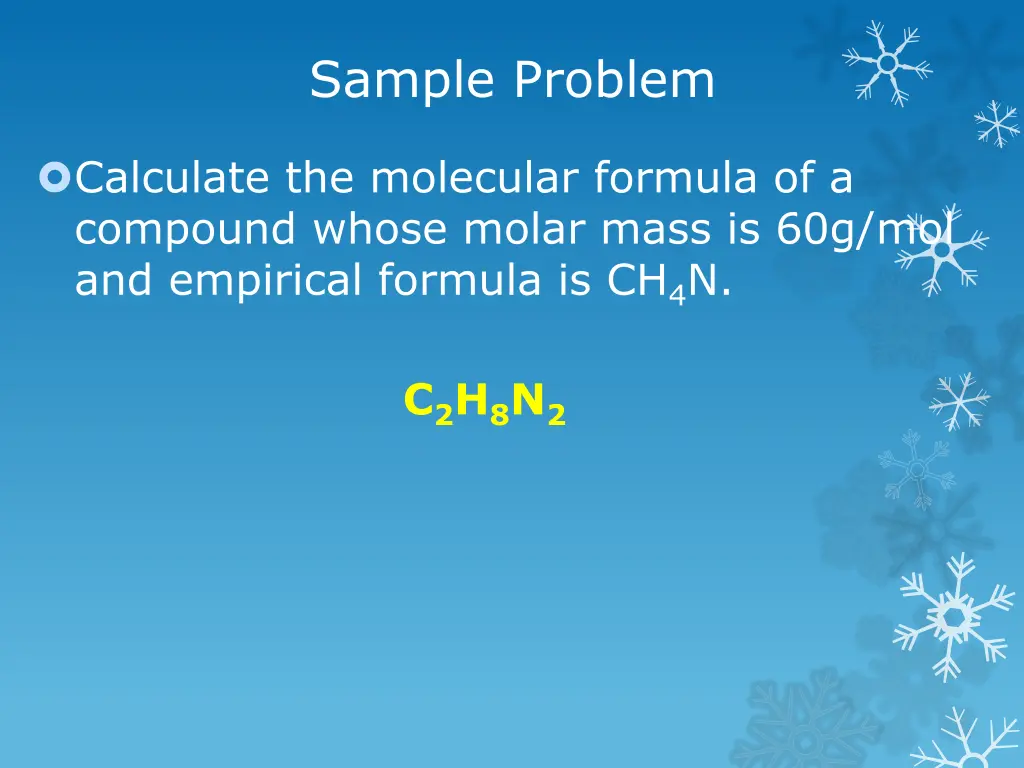 Sample Problem

Calculate the molecular formula of a compound whose molar mass is 60g/mol and empirical formula is $CH_4N$.

$C_2H_8N_2$